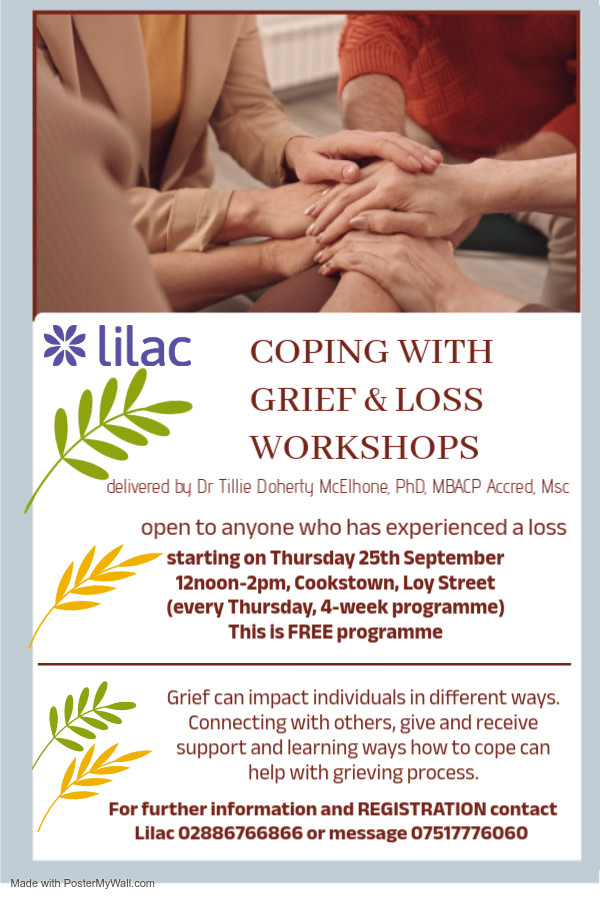 lilac

COPING WITH GRIEF & LOSS WORKSHOPS

delivered by Dr Tillie Doherty McElhone, PhD, MBACP Accred, Msc

open to anyone who has experienced a loss

starting on Thursday 25th September
12noon-2pm, Cookstown, Loy Street
(every Thursday, 4-week programme)
This is FREE programme

Grief can impact individuals in different ways. Connecting with others, give and receive support and learning ways how to cope can help with grieving process.

For further information and REGISTRATION contact Lilac 02886766866 or message 07517776060

Made with PosterMyWall.com